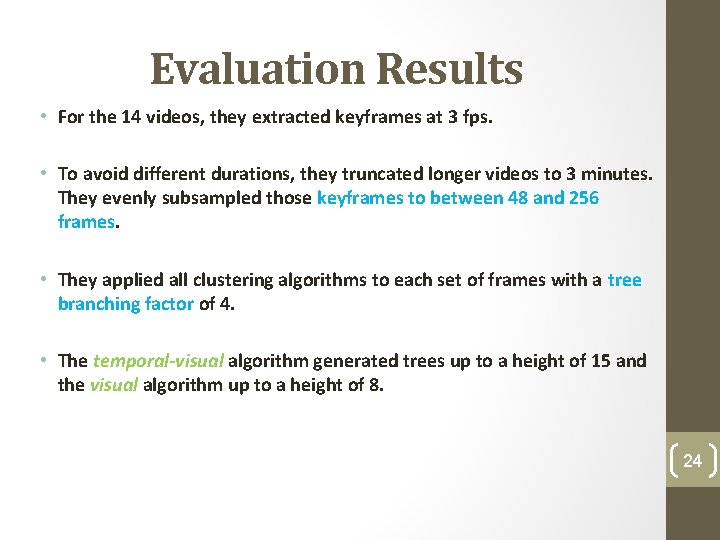 Evaluation Results

• For the 14 videos, they extracted keyframes at 3 fps.

• To avoid different durations, they truncated longer videos to 3 minutes. They evenly subsampled those keyframes to between 48 and 256 frames.

• They applied all clustering algorithms to each set of frames with a tree branching factor of 4.

• The temporal-visual algorithm generated trees up to a height of 15 and the visual algorithm up to a height of 8.

24